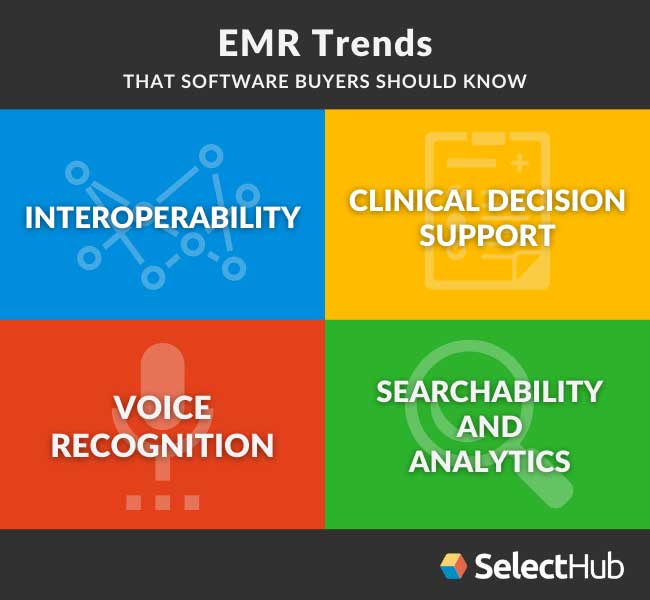 EMR Trends
THAT SOFTWARE BUYERS SHOULD KNOW

INTEROPERABILITY

CLINICAL DECISION SUPPORT

VOICE RECOGNITION

SEARCHABILITY AND ANALYTICS

SelectHub